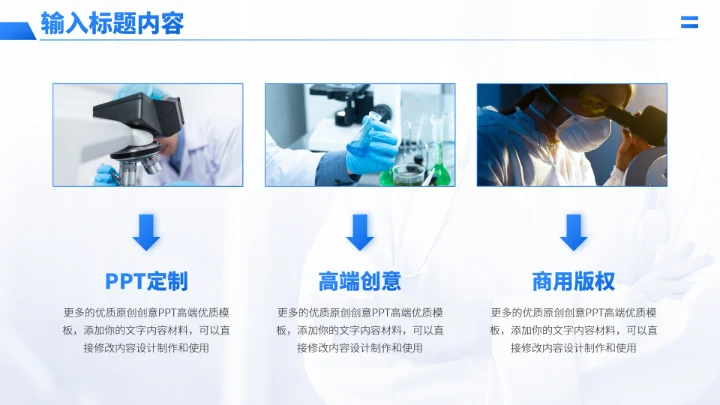 输入标题内容

PPT定制

更多的优质原创创意PPT高端优质模板，添加你的文字内容材料，可以直接修改内容设计制作和使用

高端创意

更多的优质原创创意PPT高端优质模板，添加你的文字内容材料，可以直接修改内容设计制作和使用

商用版权

更多的优质原创创意PPT高端优质模板，添加你的文字内容材料，可以直接修改内容设计制作和使用